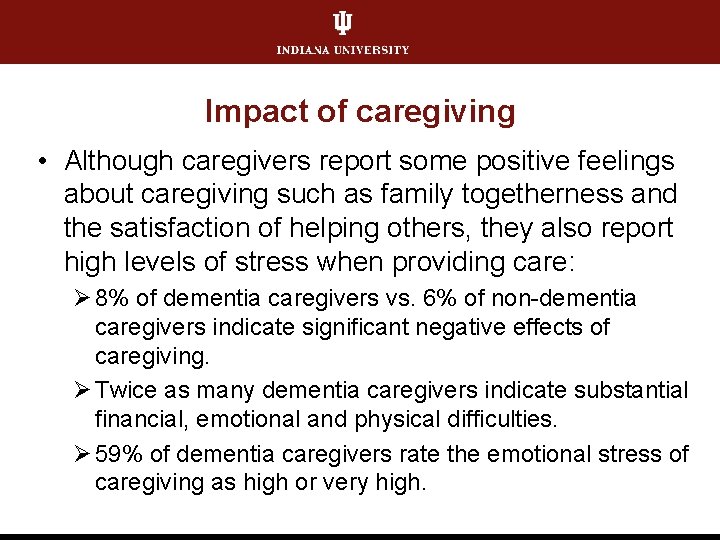 INDIANA UNIVERSITY

Impact of caregiving

• Although caregivers report some positive feelings about caregiving such as family togetherness and the satisfaction of helping others, they also report high levels of stress when providing care:

➢ 8% of dementia caregivers vs. 6% of non-dementia caregivers indicate significant negative effects of caregiving.

➢ Twice as many dementia caregivers indicate substantial financial, emotional and physical difficulties.

➢ 59% of dementia caregivers rate the emotional stress of caregiving as high or very high.